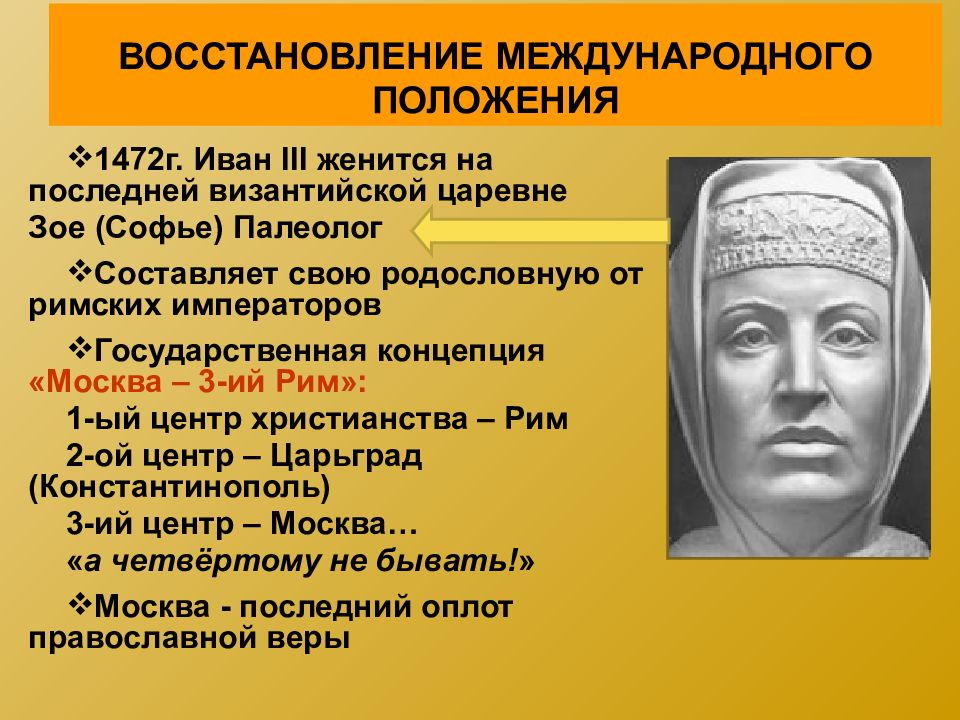 ВОССТАНОВЛЕНИЕ МЕЖДУНАРОДНОГО ПОЛОЖЕНИЯ

❖1472г. Иван III женится на последней византийской царевне Зое (Софье) Палеолог

❖Составляет свою родословную от римских императоров

❖Государственная концепция «Москва – 3-ий Рим»:

1-ый центр христианства – Рим

2-ой центр – Царьград (Константинополь)

3-ий центр – Москва…

«а четвёртому не бывать!»

❖Москва - последний оплот православной веры